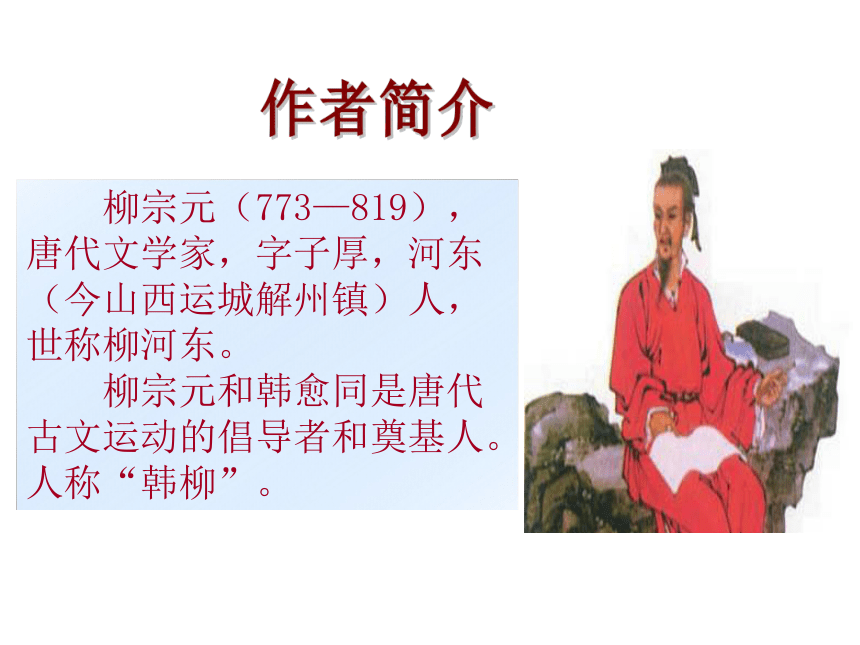 作者简介

柳宗元（773—819），唐代文学家，字子厚，河东（今山西运城解州镇）人，世称柳河东。

柳宗元和韩愈同是唐代古文运动的倡导者和奠基人。人称“韩柳”。